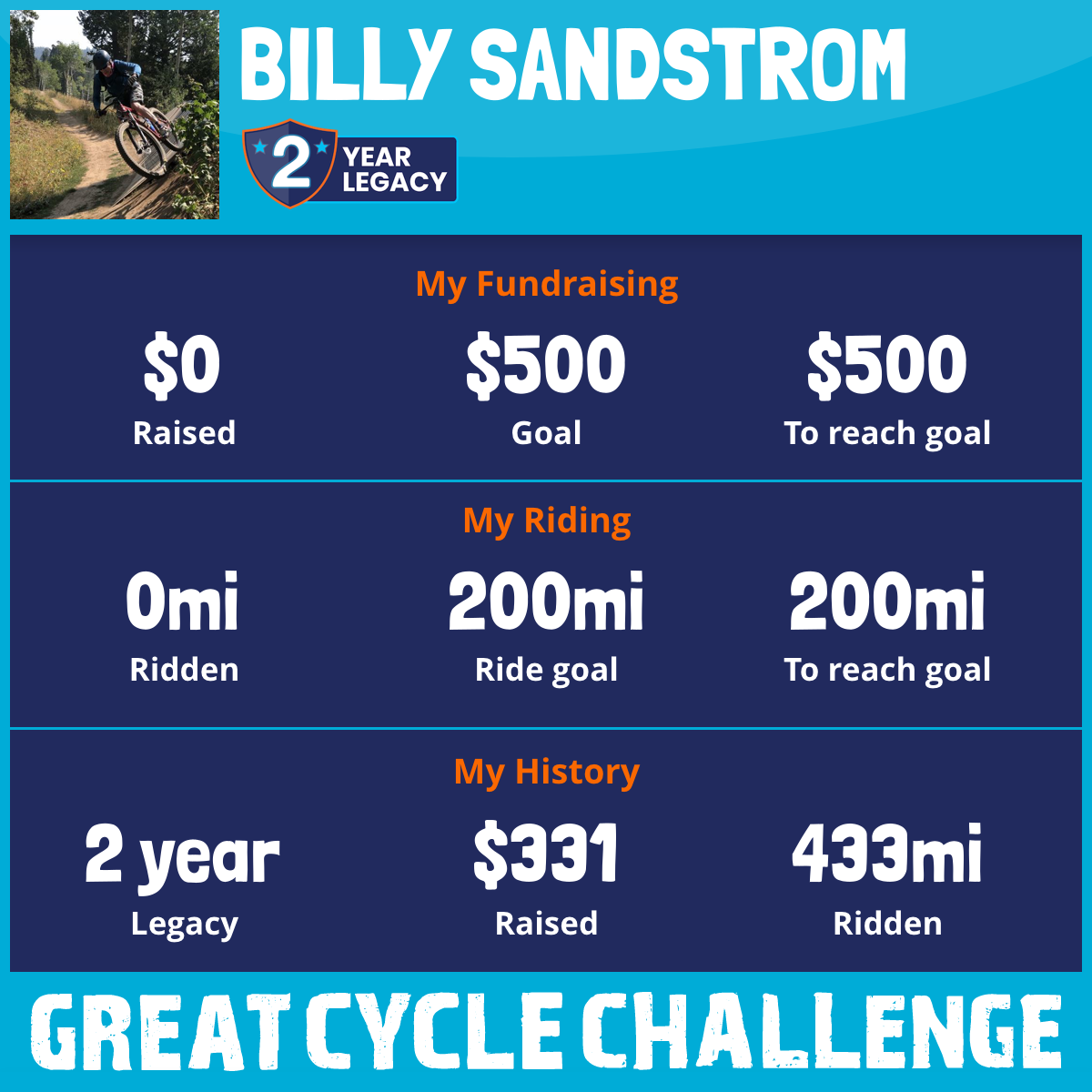 BILLY SANDSTROM

2 YEAR LEGACY

My Fundraising

$0
Raised

$500
Goal

$500
To reach goal

My Riding

0mi
Ridden

200mi
Ride goal

200mi
To reach goal

My History

2 year
Legacy

$331
Raised

433mi
Ridden

GREAT CYCLE CHALLENGE